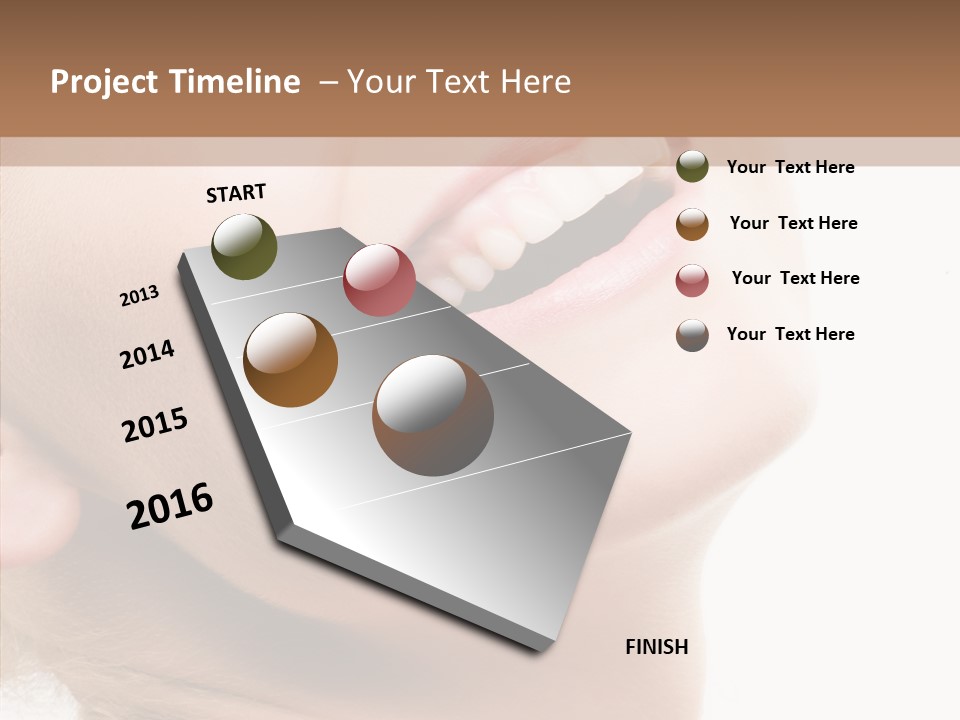 Project Timeline – Your Text Here

START

2013

2014

2015

2016

FINISH

Your Text Here

Your Text Here

Your Text Here

Your Text Here